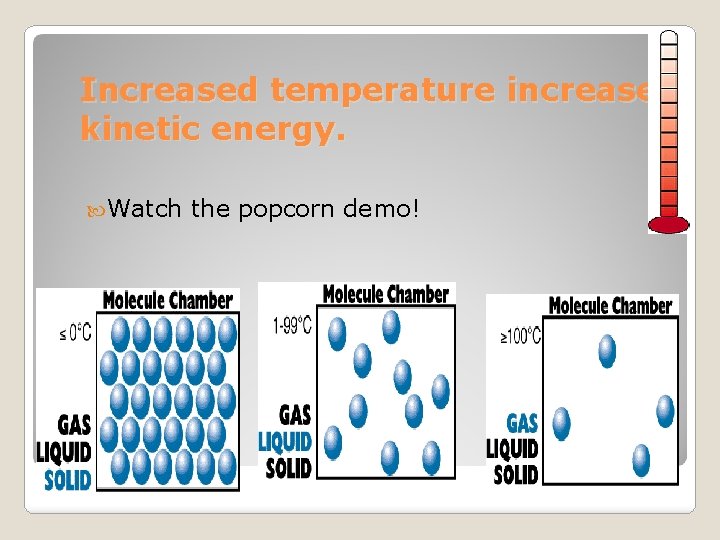 Increased temperature increase kinetic energy.

Watch the popcorn demo!

Molecule Chamber
≤ 0°C
GAS
LIQUID
SOLID

Molecule Chamber
1-99°C
GAS
LIQUID
SOLID

Molecule Chamber
≥100°C
GAS
LIQUID
SOLID